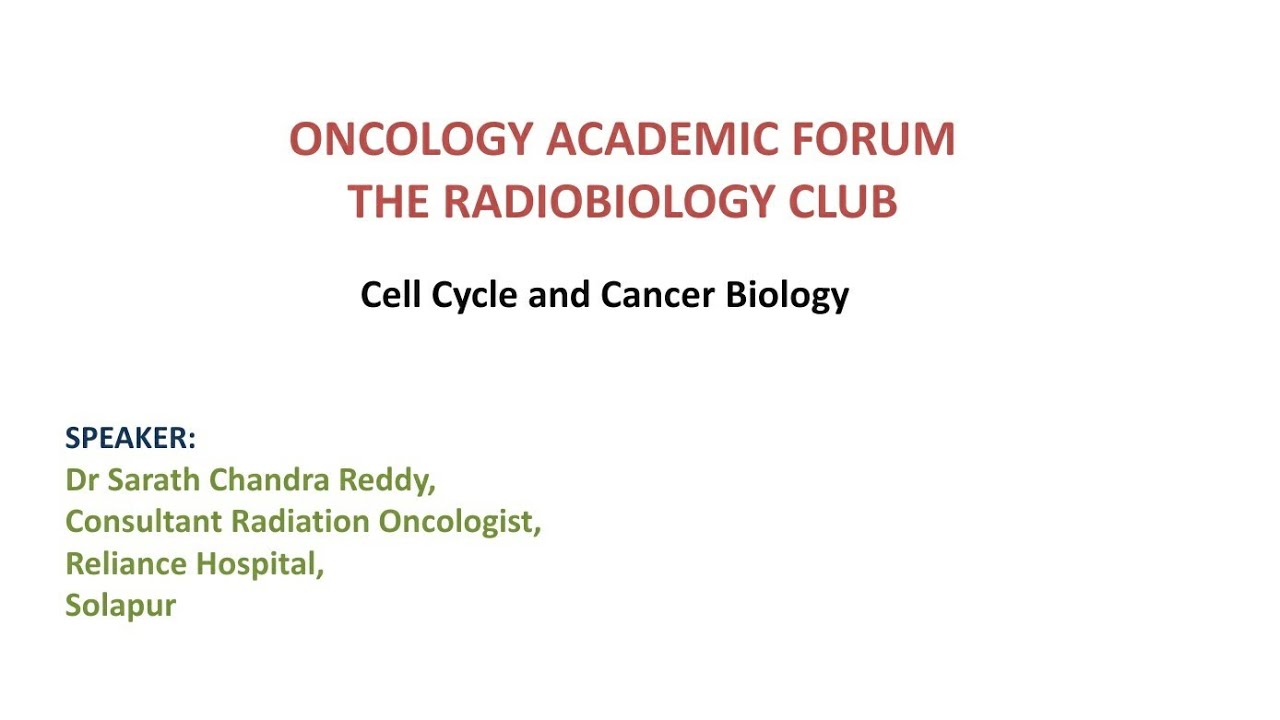 ONCOLOGY ACADEMIC FORUM
THE RADIOBIOLOGY CLUB

Cell Cycle and Cancer Biology

SPEAKER:
Dr Sarath Chandra Reddy,
Consultant Radiation Oncologist,
Reliance Hospital,
Solapur